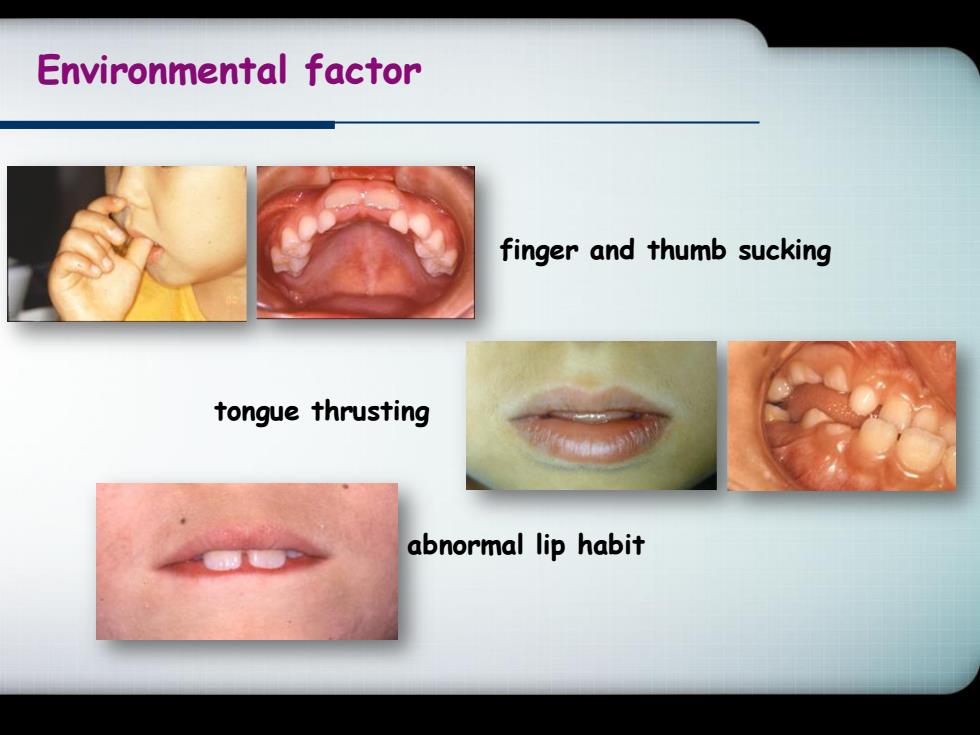 Environmental factor

finger and thumb sucking

tongue thrusting

abnormal lip habit